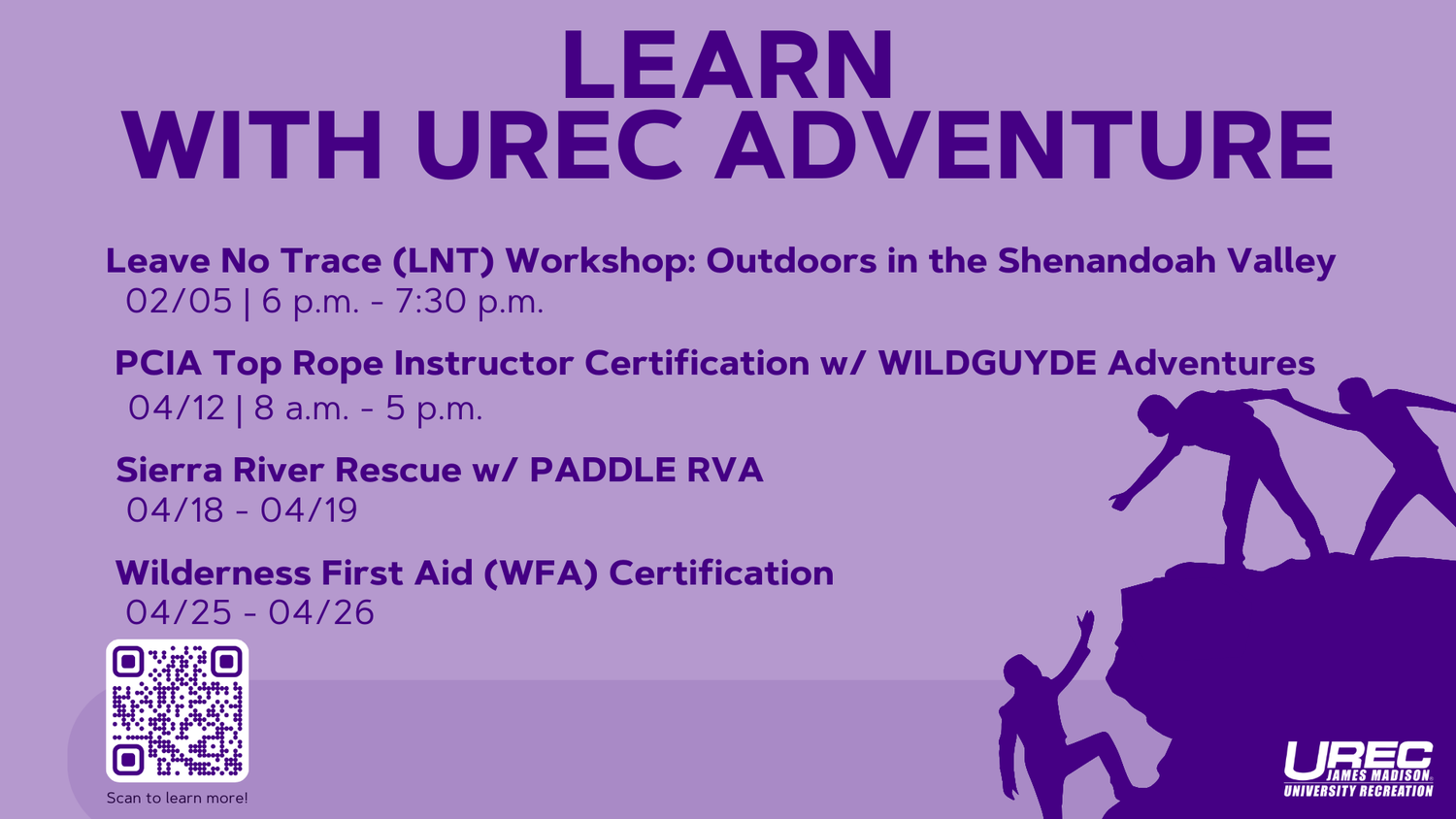 LEARN
WITH UREC ADVENTURE

Leave No Trace (LNT) Workshop: Outdoors in the Shenandoah Valley
02/05 | 6 p.m. - 7:30 p.m.

PCIA Top Rope Instructor Certification w/ WILDGUYDE Adventures
04/12 | 8 a.m. - 5 p.m.

Sierra River Rescue w/ PADDLE RVA
04/18 - 04/19

Wilderness First Aid (WFA) Certification
04/25 - 04/26

Scan to learn more!

UREC
JAMES MADISON
UNIVERSITY RECREATION